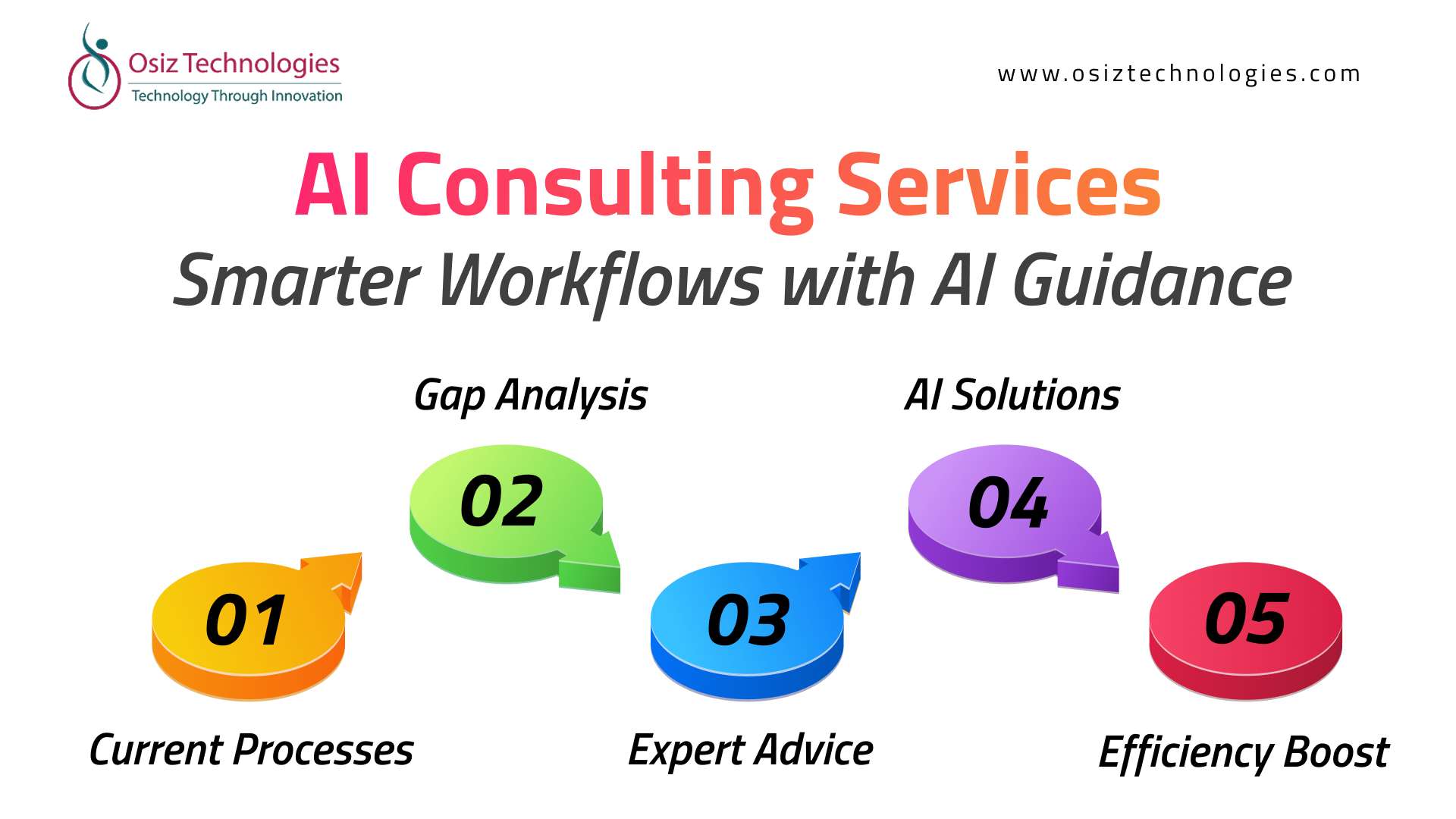 Osiz Technologies
Technology Through Innovation

www.osiztechnologies.com

AI Consulting Services
Smarter Workflows with AI Guidance

Gap Analysis

AI Solutions

02

04

01

03

05

Current Processes

Expert Advice

Efficiency Boost